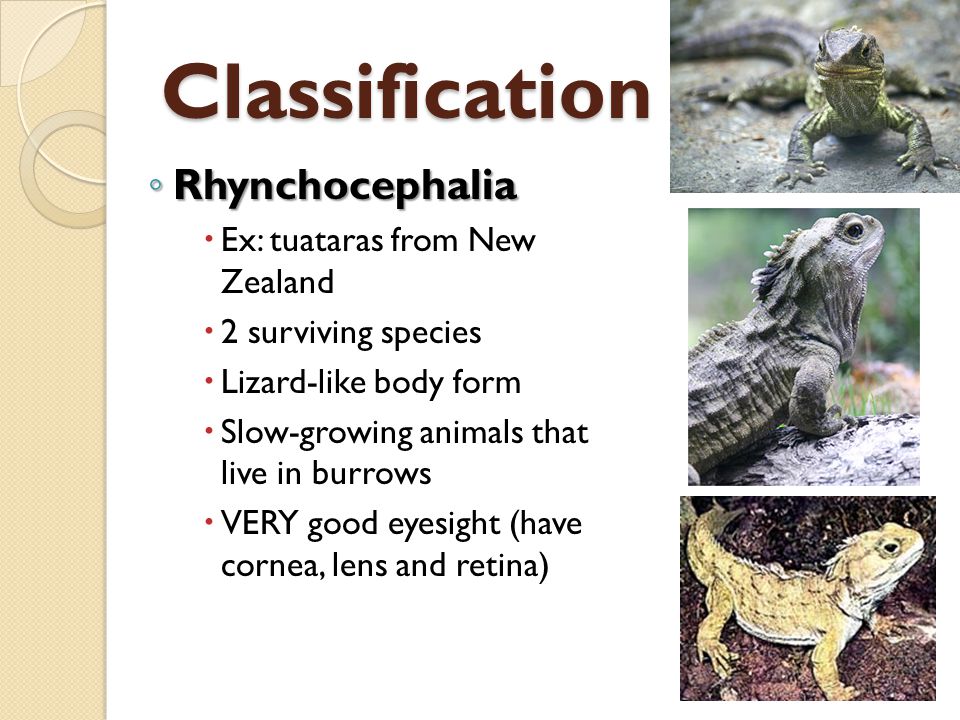 Classification

◦ Rhynchocephalia
• Ex: tuataras from New Zealand
• 2 surviving species
• Lizard-like body form
• Slow-growing animals that live in burrows
• VERY good eyesight (have cornea, lens and retina)